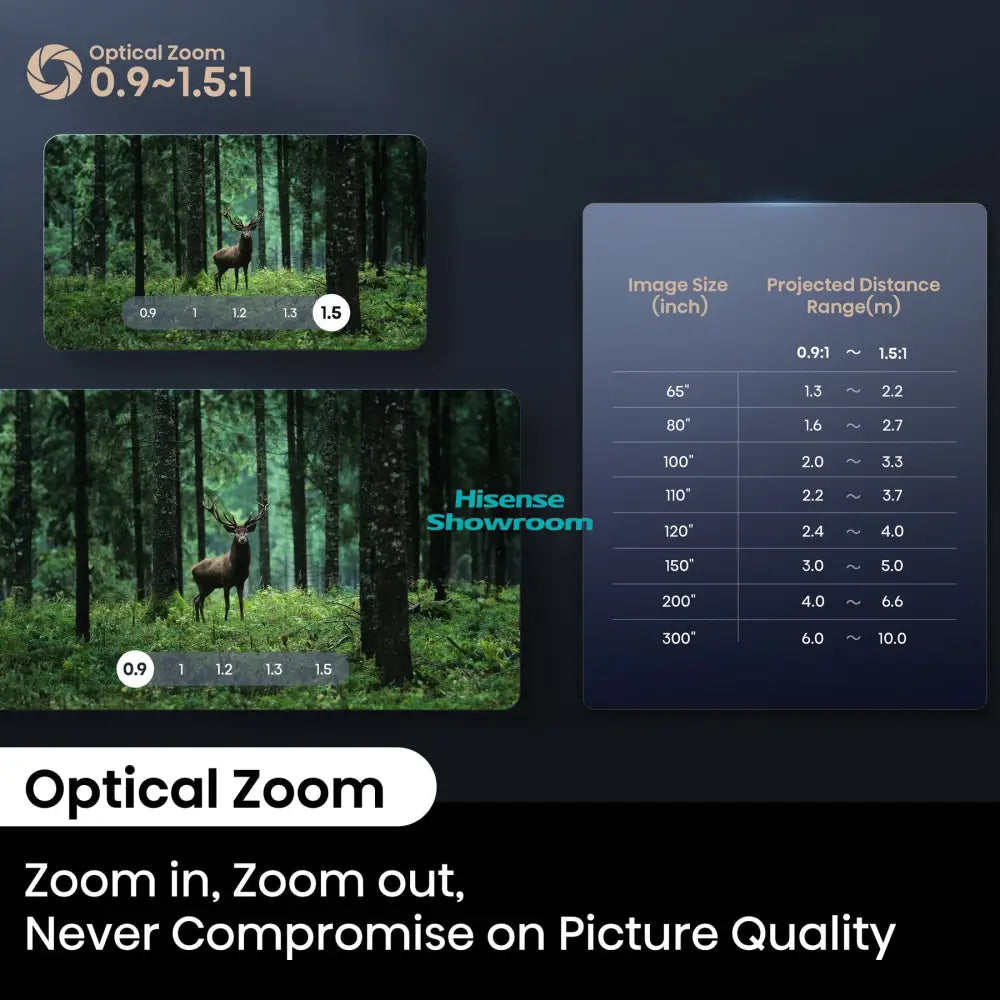 Optical Zoom
0.9~1.5:1

0.9 1 1.2 1.3 1.5

0.9 1 1.2 1.3 1.5

Hisense Showroom

| Image Size (inch) | Projected Distance Range(m) |
|---|---|
| | 0.9:1 ～ 1.5:1 |
| 65" | 1.3 ～ 2.2 |
| 80" | 1.6 ～ 2.7 |
| 100" | 2.0 ～ 3.3 |
| 110" | 2.2 ～ 3.7 |
| 120" | 2.4 ～ 4.0 |
| 150" | 3.0 ～ 5.0 |
| 200" | 4.0 ～ 6.6 |
| 300" | 6.0 ～ 10.0 |

Optical Zoom

Zoom in, Zoom out,
Never Compromise on Picture Quality